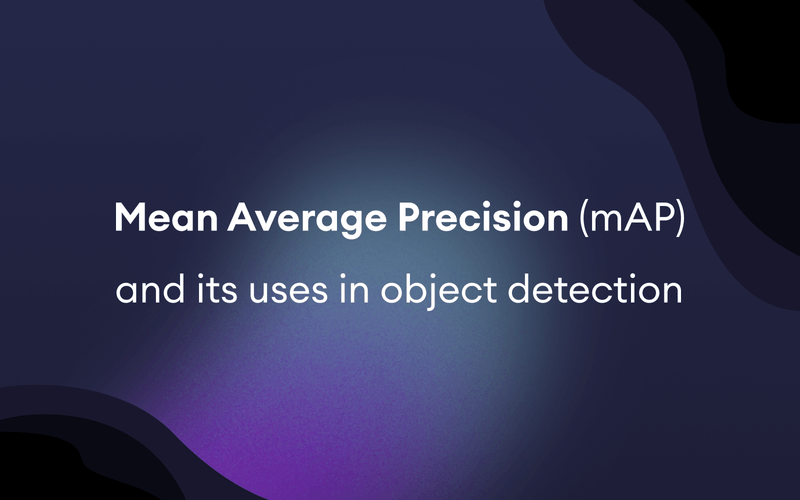 Mean Average Precision (mAP)

and its uses in object detection